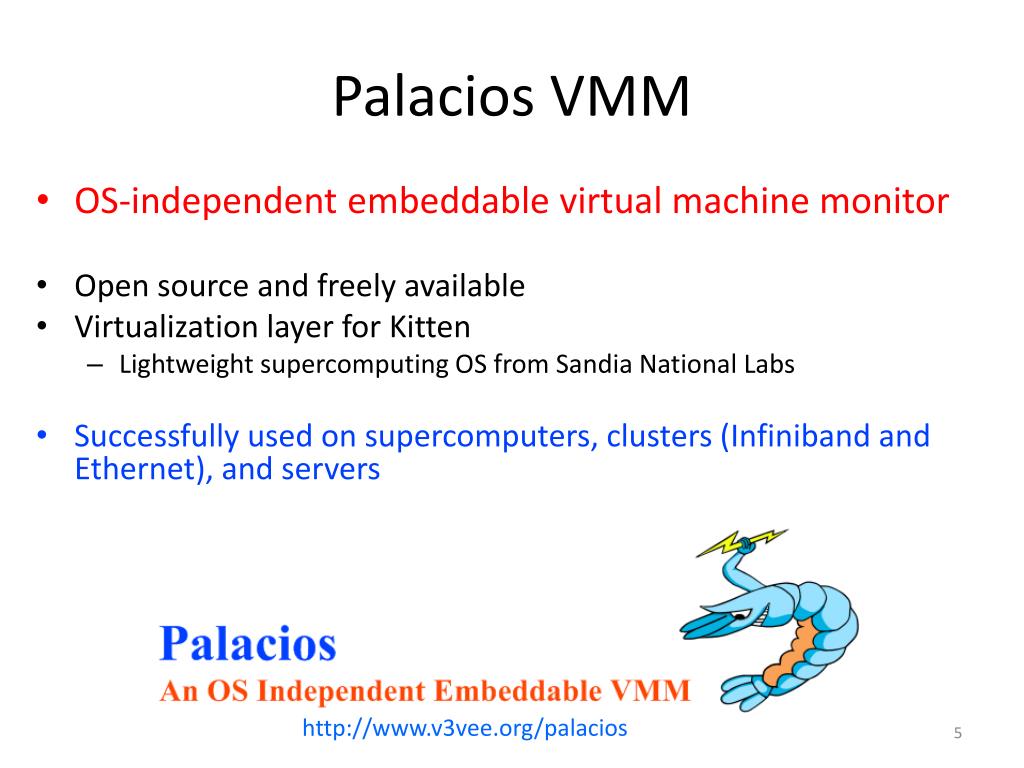 Palacios VMM

• OS-independent embeddable virtual machine monitor

• Open source and freely available
• Virtualization layer for Kitten
 – Lightweight supercomputing OS from Sandia National Labs

• Successfully used on supercomputers, clusters (Infiniband and Ethernet), and servers

Palacios
An OS Independent Embeddable VMM

http://www.v3vee.org/palacios

5